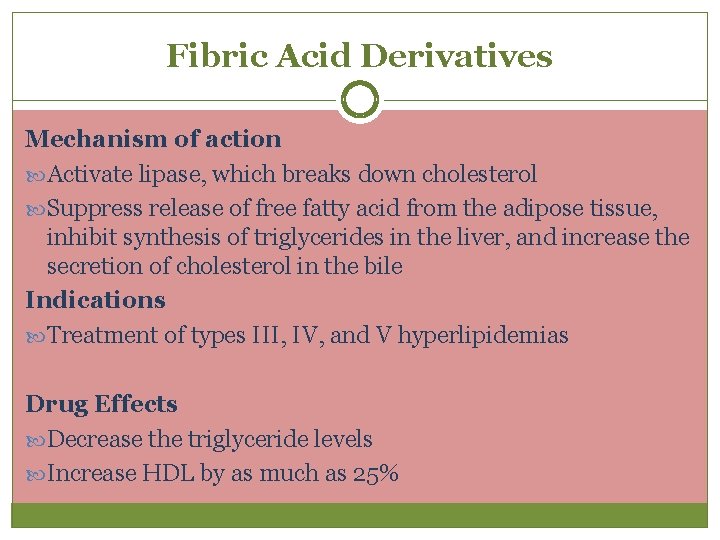 Fibric Acid Derivatives

Mechanism of action

Activate lipase, which breaks down cholesterol

Suppress release of free fatty acid from the adipose tissue, inhibit synthesis of triglycerides in the liver, and increase the secretion of cholesterol in the bile

Indications

Treatment of types III, IV, and V hyperlipidemias

Drug Effects

Decrease the triglyceride levels

Increase HDL by as much as 25%